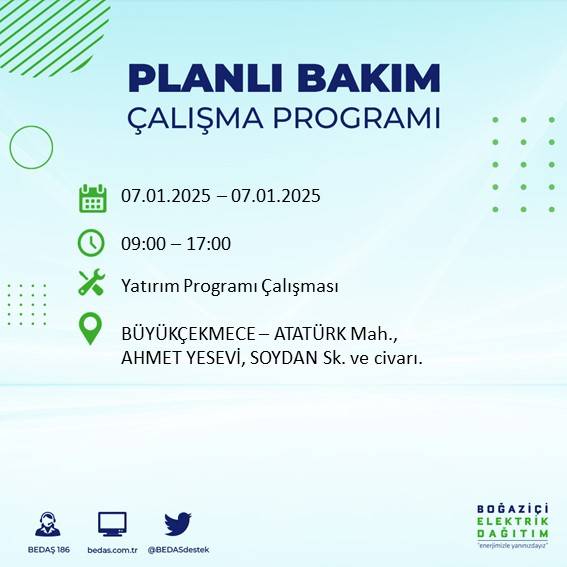 PLANLI BAKIM
ÇALIŞMA PROGRAMI

07.01.2025 – 07.01.2025

09:00 – 17:00

Yatırım Programı Çalışması

BÜYÜKÇEKMECE – ATATÜRK Mah., AHMET YESEVİ, SOYDAN Sk. ve civarı.

BEDAŞ 186
bedas.com.tr
@BEDASdestek

BOĞAZİÇİ
ELEKTRİK
DAĞITIM
"enerjimizle yanınızdayız"